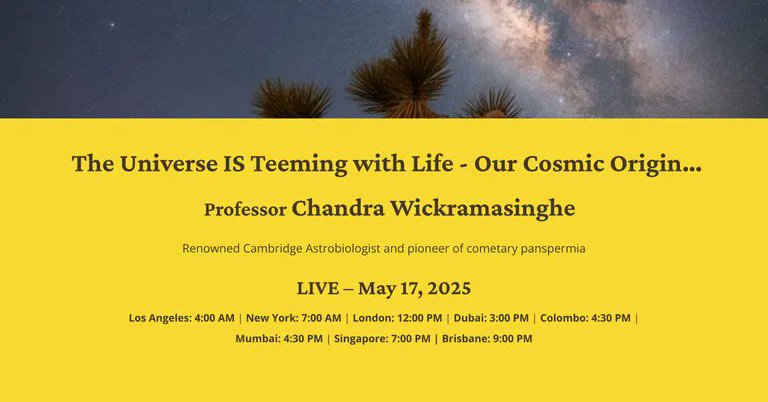 The Universe IS Teeming with Life - Our Cosmic Origin...

Professor Chandra Wickramasinghe

Renowned Cambridge Astrobiologist and pioneer of cometary panspermia

LIVE – May 17, 2025

Los Angeles: 4:00 AM | New York: 7:00 AM | London: 12:00 PM | Dubai: 3:00 PM | Colombo: 4:30 PM | Mumbai: 4:30 PM | Singapore: 7:00 PM | Brisbane: 9:00 PM